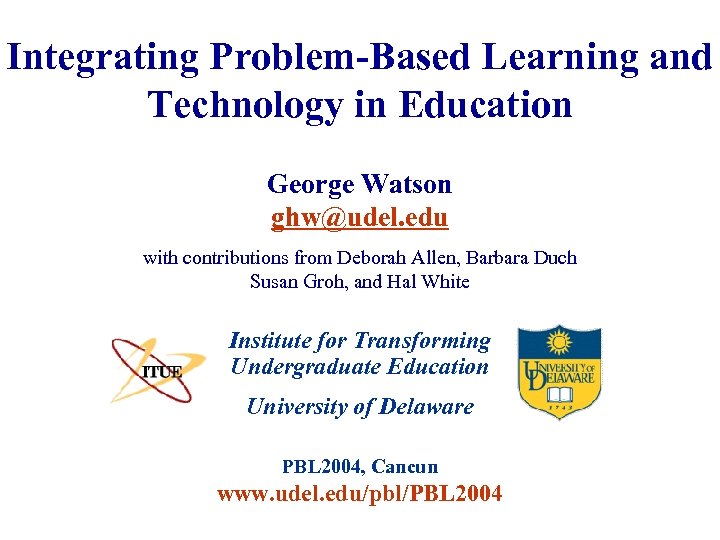 Integrating Problem-Based Learning and Technology in Education

George Watson
ghw@udel.edu

with contributions from Deborah Allen, Barbara Duch
Susan Groh, and Hal White

ITUE

Institute for Transforming Undergraduate Education

University of Delaware

UNIVERSITY OF DELAWARE
1743

PBL2004, Cancun
www.udel.edu/pbl/PBL2004